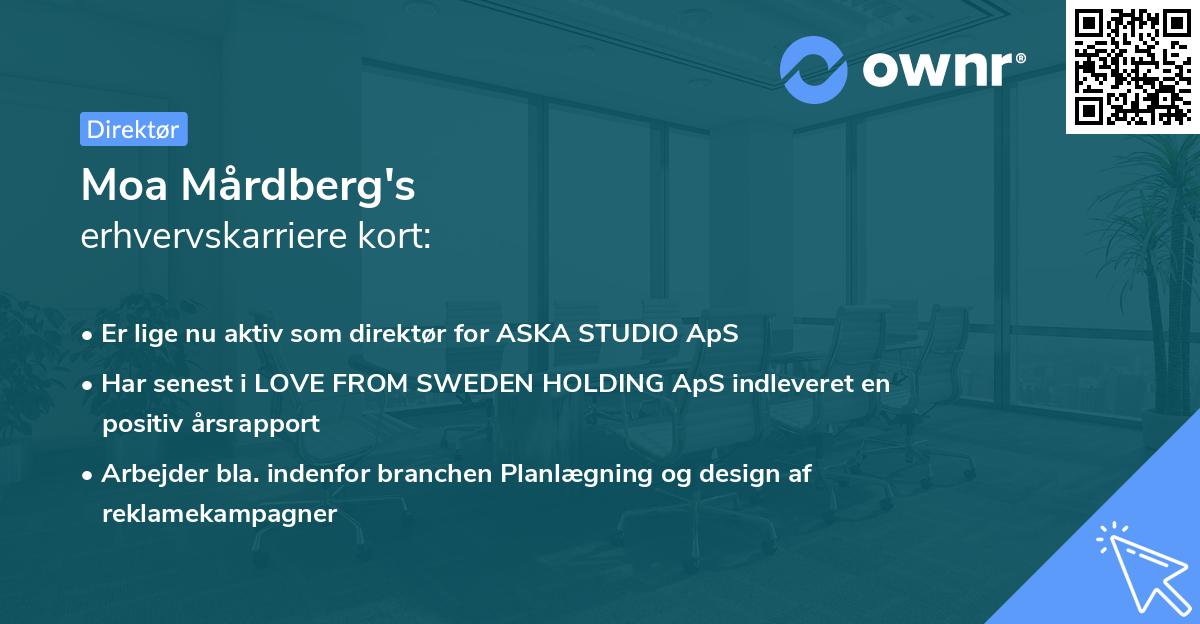 ownr®

Direktør

Moa Mårdberg's
erhvervskarriere kort:

• Er lige nu aktiv som direktør for ASKA STUDIO ApS
• Har senest i LOVE FROM SWEDEN HOLDING ApS indleveret en positiv årsrapport
• Arbejder bla. indenfor branchen Planlægning og design af reklamekampagner